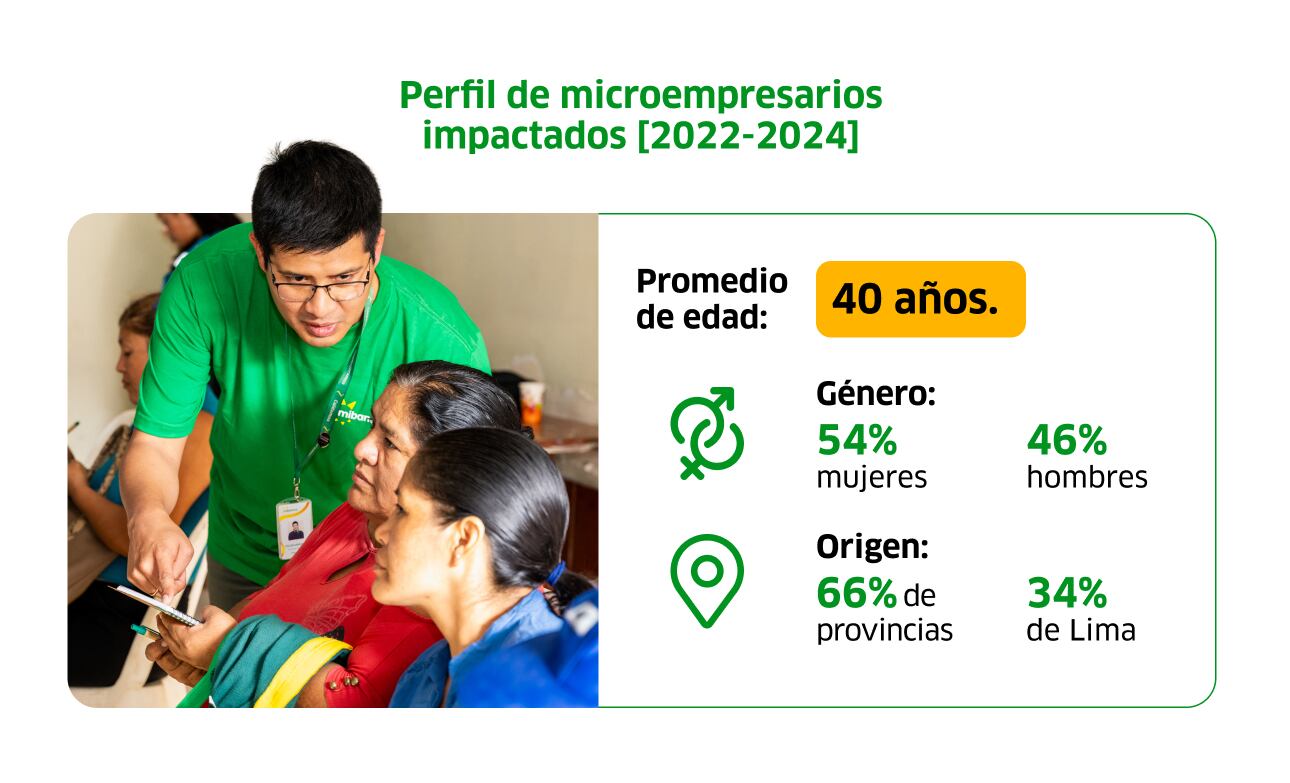 Perfil de microempresarios impactados [2022-2024]

mibanco

Promedio de edad:

40 años.

Género:

54% mujeres

46% hombres

Origen:

66% de provincias

34% de Lima